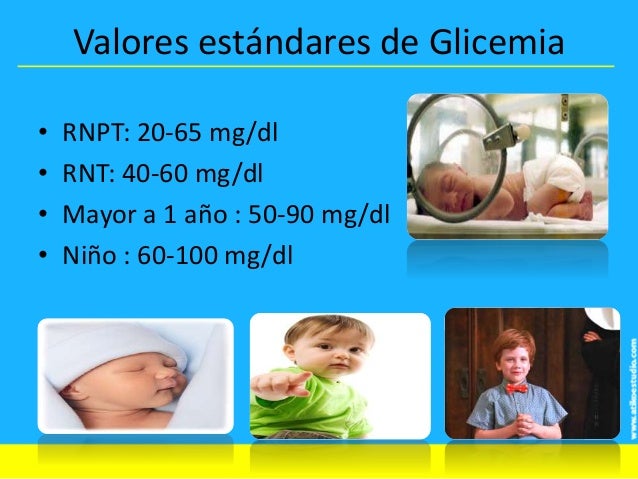 Valores estándares de Glicemia

• RNPT: 20-65 mg/dl
• RNT: 40-60 mg/dl
• Mayor a 1 año : 50-90 mg/dl
• Niño : 60-100 mg/dl

www.atikoestudio.com